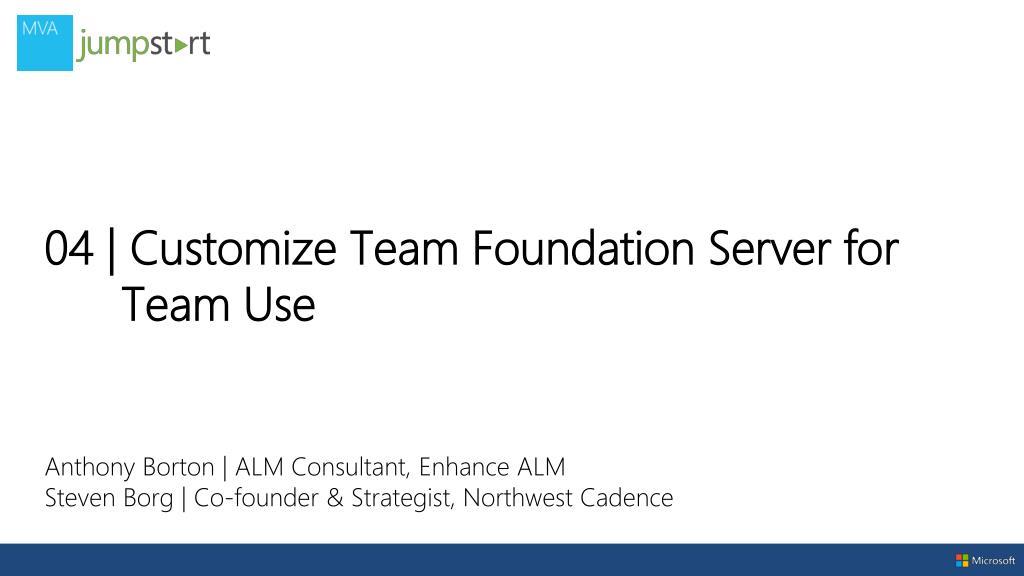 MVA

jumpstart

04 | Customize Team Foundation Server for Team Use

Anthony Borton | ALM Consultant, Enhance ALM
Steven Borg | Co-founder & Strategist, Northwest Cadence

Microsoft